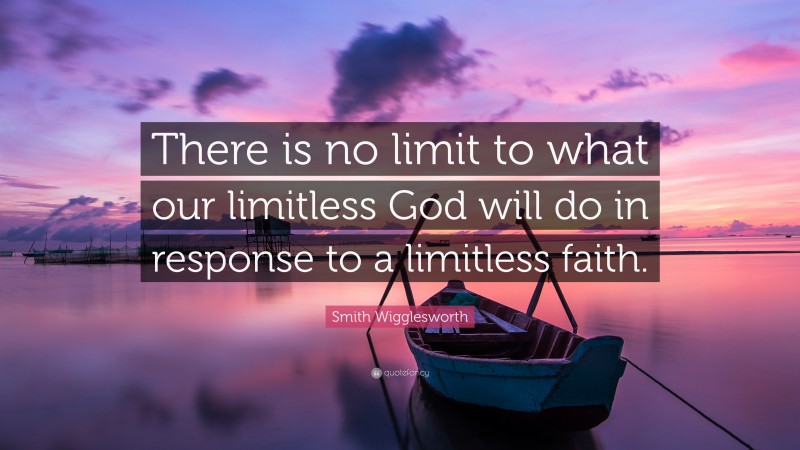 There is no limit to what our limitless God will do in response to a limitless faith.

Smith Wigglesworth

quotefancy